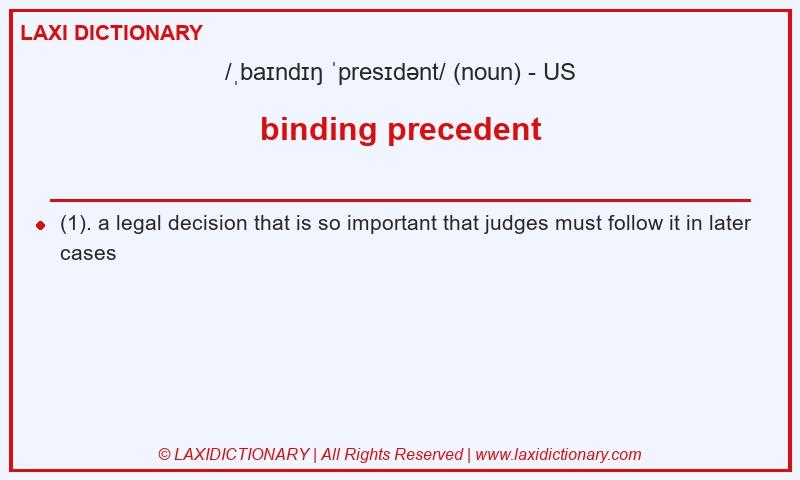 LAXI DICTIONARY

/ˌbaɪndɪŋ ˈpresɪdənt/ (noun) - US

binding precedent

(1). a legal decision that is so important that judges must follow it in later cases

© LAXIDICTIONARY | All Rights Reserved | www.laxidictionary.com